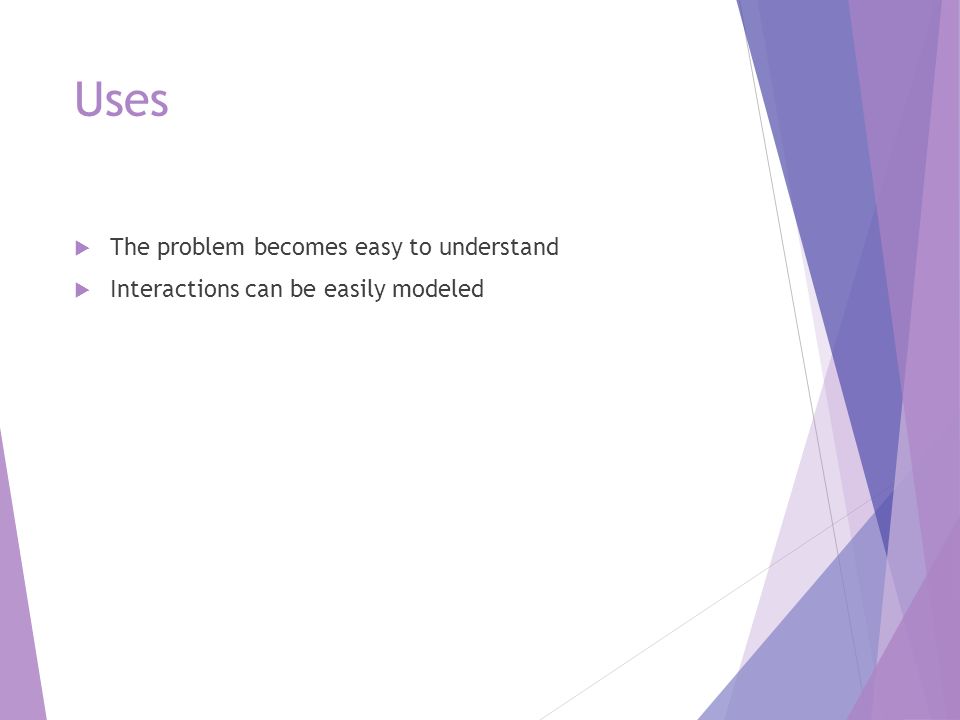 Uses

The problem becomes easy to understand

Interactions can be easily modeled